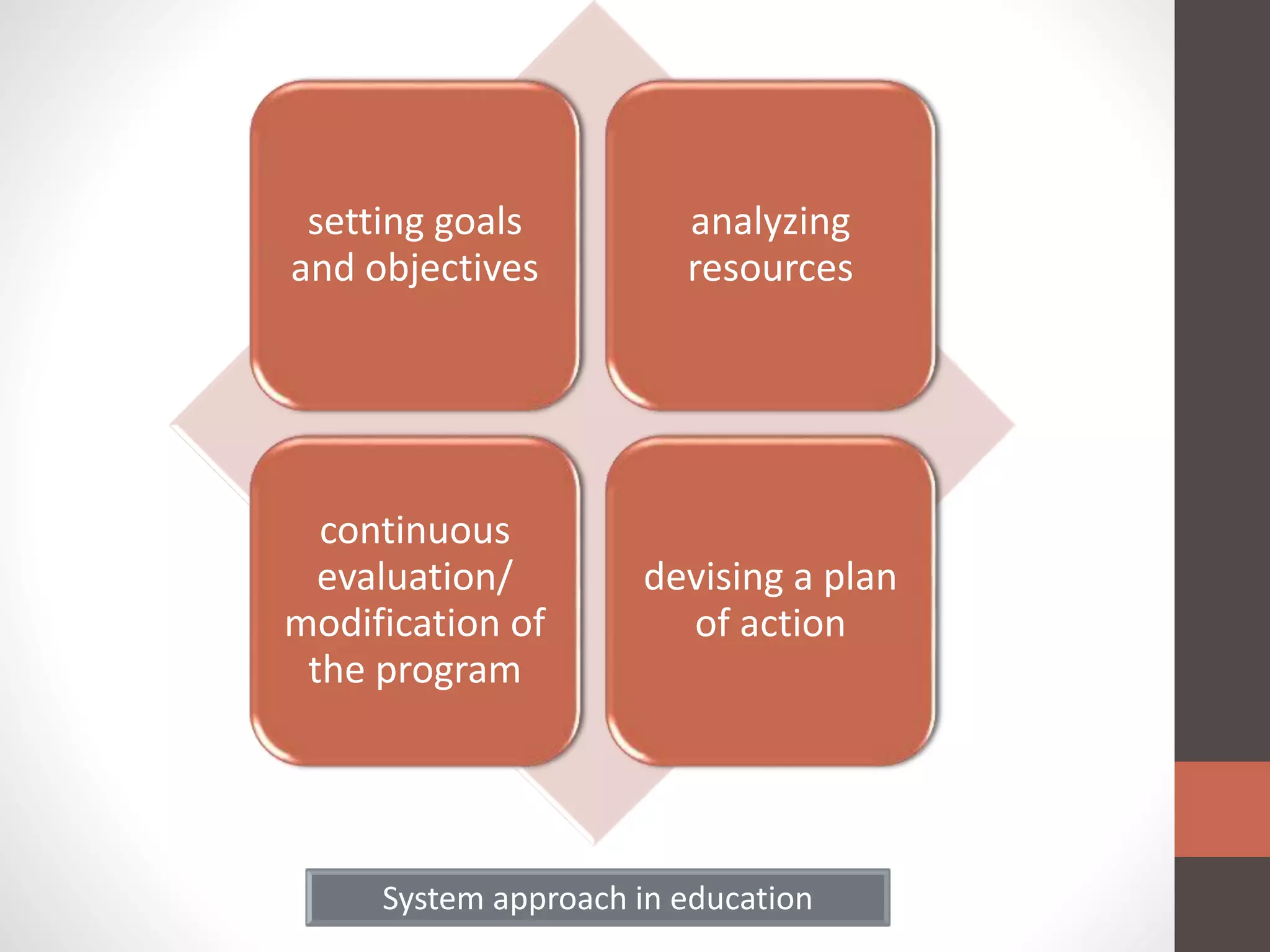 setting goals and objectives

analyzing resources

continuous evaluation/ modification of the program

devising a plan of action

System approach in education